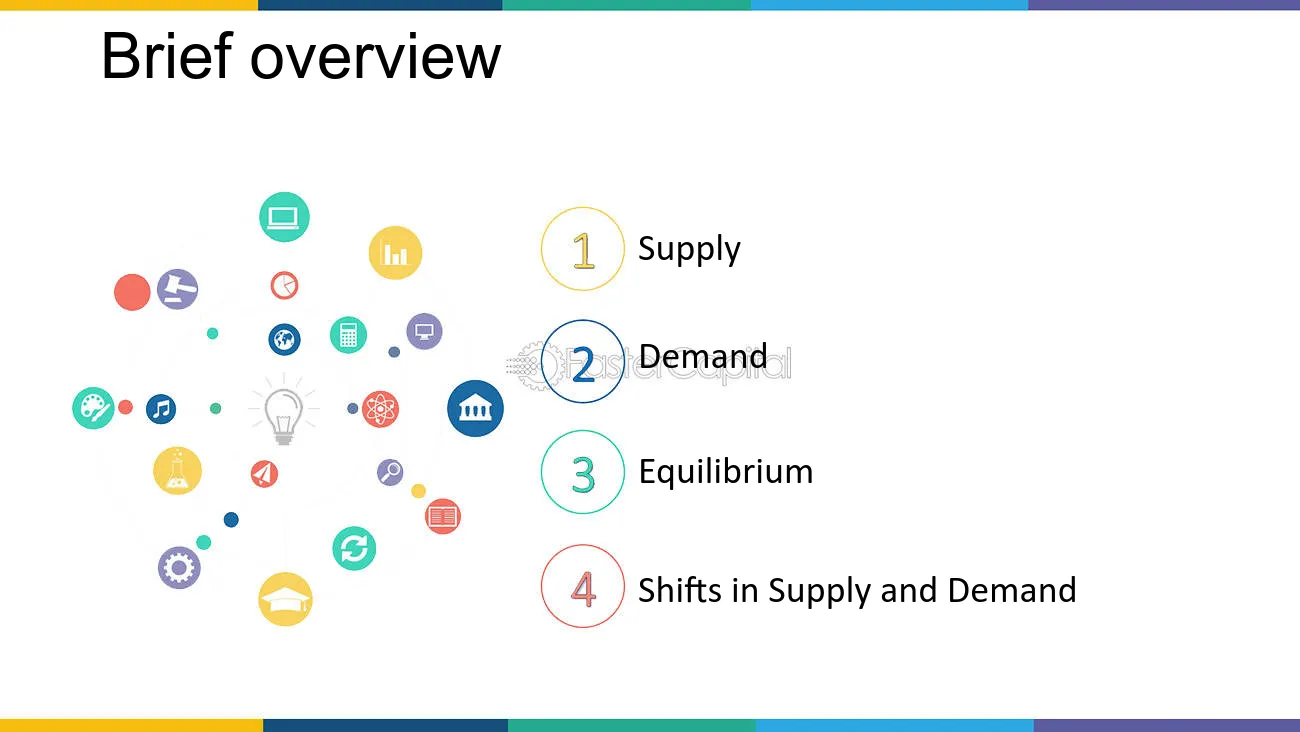 Brief overview

1 Supply

2 Demand

3 Equilibrium

4 Shifts in Supply and Demand

FasterCapital